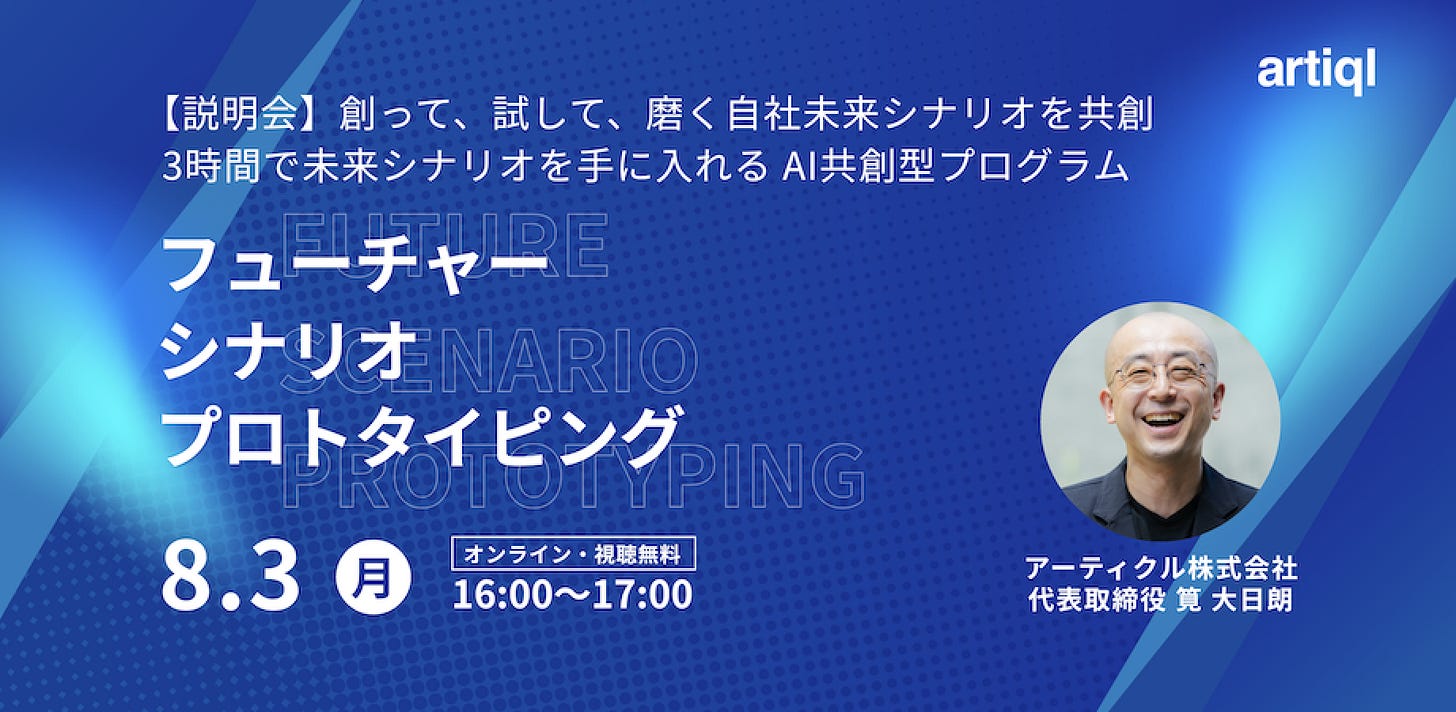 artiql

【説明会】創って、試して、磨く自社未来シナリオを共創
3時間で未来シナリオを手に入れる AI共創型プログラム

FUTURE
フューチャー
SCENARIO
シナリオ
PROTOTYPING
プロトタイピング

8.3 月

オンライン・視聴無料
16:00〜17:00

アーティクル株式会社
代表取締役 筧 大日朗